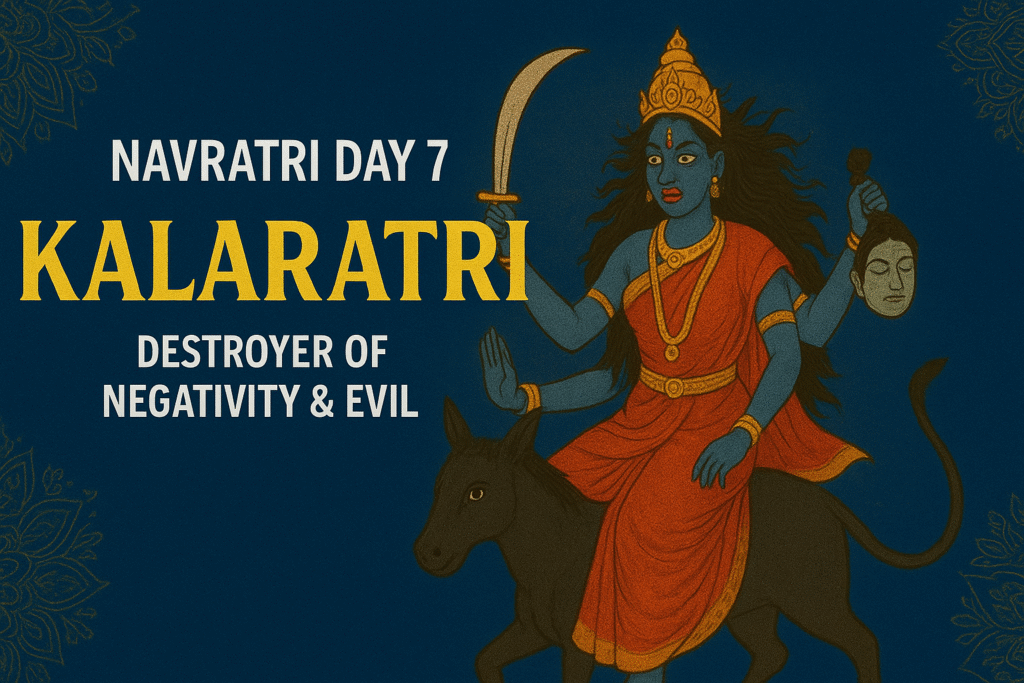 NAVRATRI DAY 7

KALARATRI

DESTROYER OF NEGATIVITY & EVIL